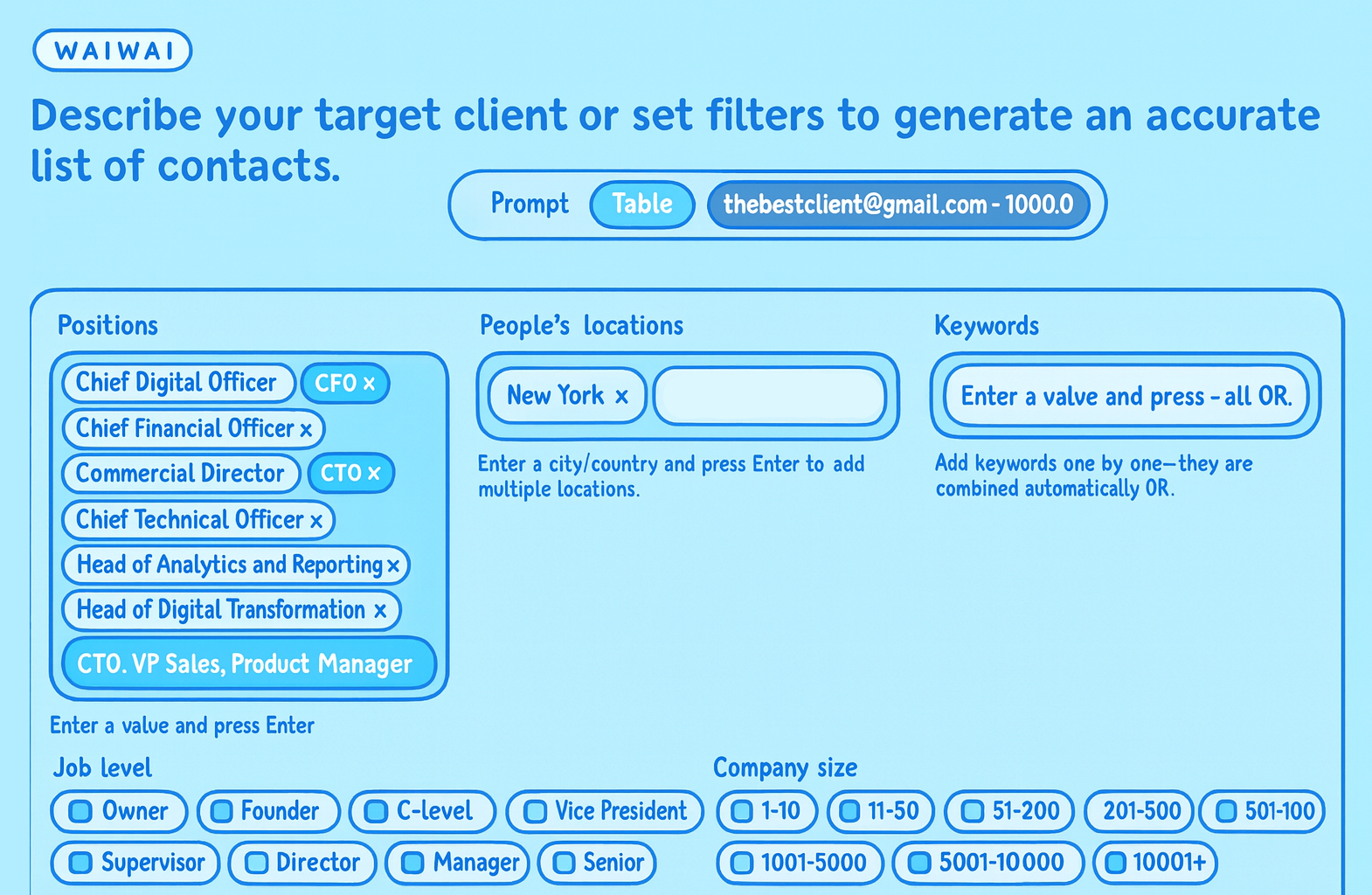 WAIWAI

Describe your target client or set filters to generate an accurate list of contacts.

Prompt Table thebestclient@gmail.com - 1000.0

Positions

Chief Digital Officer CFO ×
Chief Financial Officer ×
Commercial Director CTO ×
Chief Technical Officer ×
Head of Analytics and Reporting ×
Head of Digital Transformation ×
CTO. VP Sales, Product Manager

Enter a value and press Enter

People's locations

New York ×

Enter a city/country and press Enter to add multiple locations.

Keywords

Enter a valve and press - all OR.

Add keywords one by one—they are combined automatically OR.

Job level

Owner
Founder
C-level
Vice President
Supervisor
Director
Manager
Senior

Company size

1-10
11-50
51-200
201-500
501-100
1001-5000
5001-10000
10001+